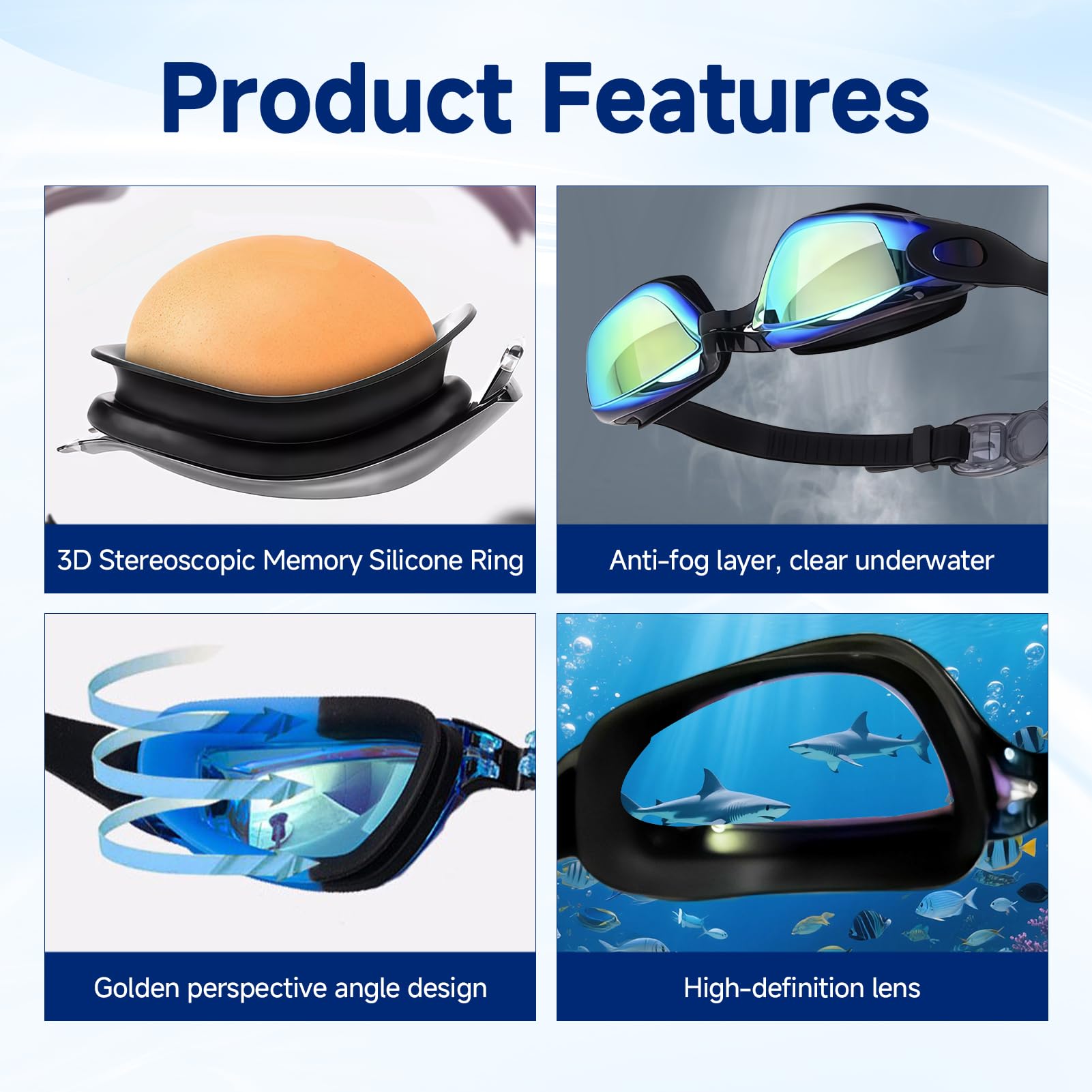 Product Features

3D Stereoscopic Memory Silicone Ring

Anti-fog layer, clear underwater

Golden perspective angle design

High-definition lens